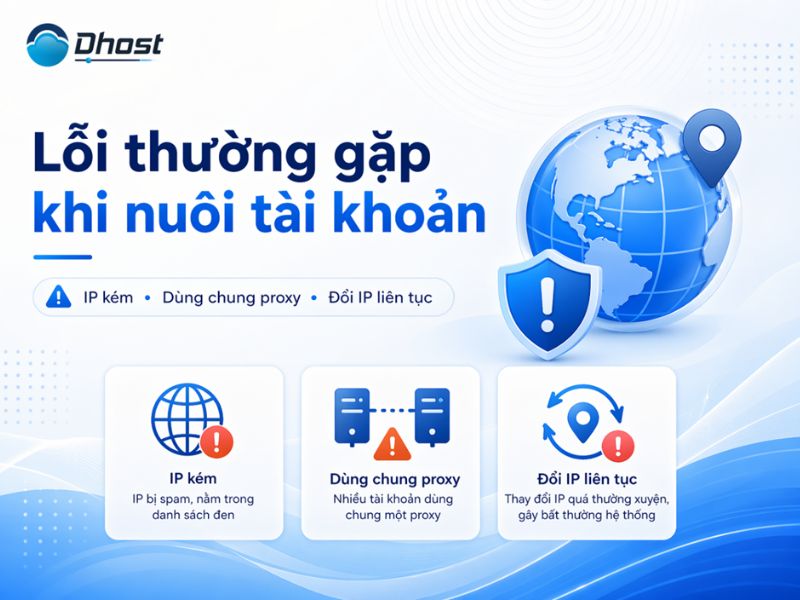 Dhost

Lỗi thường gặp khi nuôi tài khoản

IP kém • Dùng chung proxy • Đổi IP liên tục

IP kém
IP bị spam, nằm trong danh sách đen

Dùng chung proxy
Nhiều tài khoản dùng chung một proxy

Đổi IP liên tục
Thay đổi IP quá thường xuyên, gây bất thường hệ thống